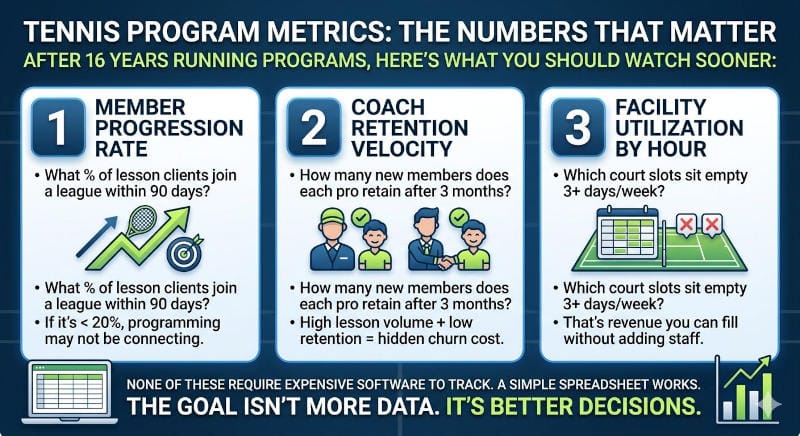 TENNIS PROGRAM METRICS: THE NUMBERS THAT MATTER

AFTER 16 YEARS RUNNING PROGRAMS, HERE'S WHAT YOU SHOULD WATCH SOONER:

1 MEMBER PROGRESSION RATE

• What % of lesson clients join a league within 90 days?

• What % of lesson clients join a league within 90 days?

• If it's < 20%, programming may not be connecting.

2 COACH RETENTION VELOCITY

• How many new members does each pro retain after 3 months?

• How many new members does each pro retain after 3 months?

• High lesson volume + low retention = hidden churn cost.

3 FACILITY UTILIZATION BY HOUR

• Which court slots sit empty 3+ days/week?

• Which court slots sit empty 3+ days/week?

• That's revenue you can fill without adding staff.

NONE OF THESE REQUIRE EXPENSIVE SOFTWARE TO TRACK. A SIMPLE SPREADSHEET WORKS.

THE GOAL ISN'T MORE DATA. IT'S BETTER DECISIONS.